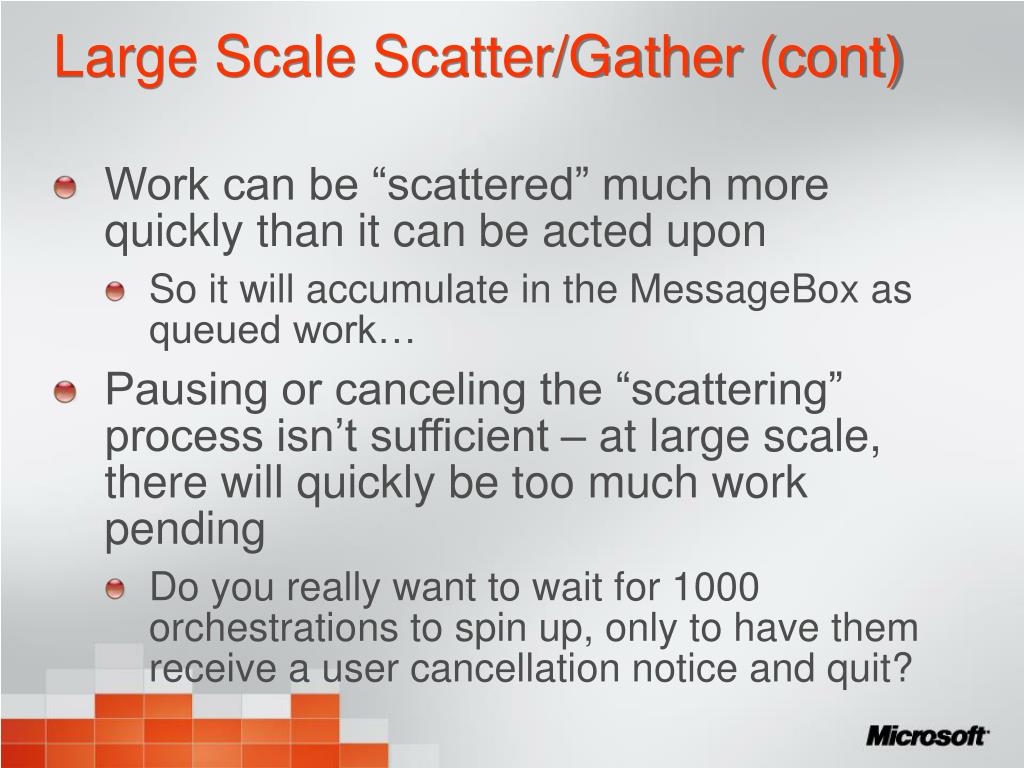 Large Scale Scatter/Gather (cont)

Work can be “scattered” much more quickly than it can be acted upon

So it will accumulate in the MessageBox as queued work…

Pausing or canceling the “scattering” process isn’t sufficient – at large scale, there will quickly be too much work pending

Do you really want to wait for 1000 orchestrations to spin up, only to have them receive a user cancellation notice and quit?

Microsoft